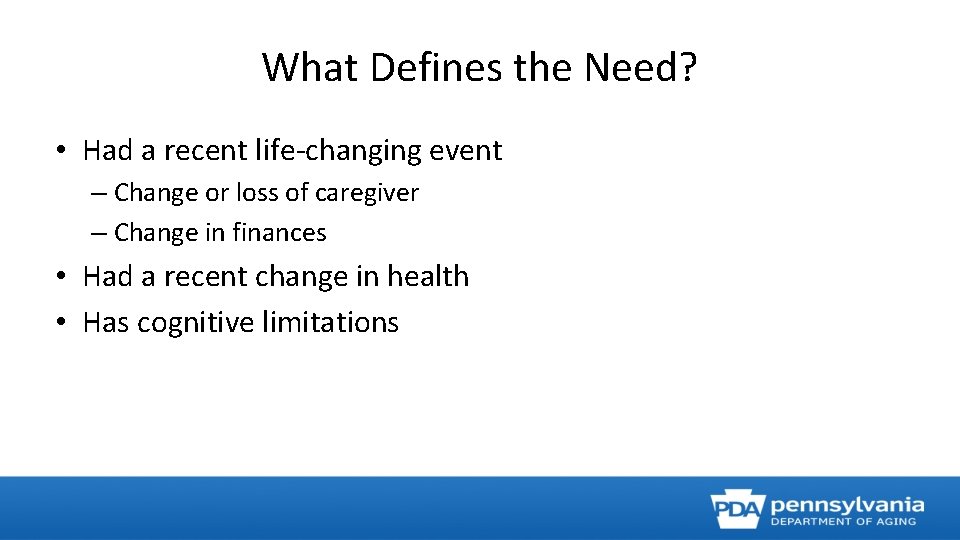 What Defines the Need?

• Had a recent life-changing event
– Change or loss of caregiver
– Change in finances
• Had a recent change in health
• Has cognitive limitations

PDA pennsylvania
DEPARTMENT OF AGING